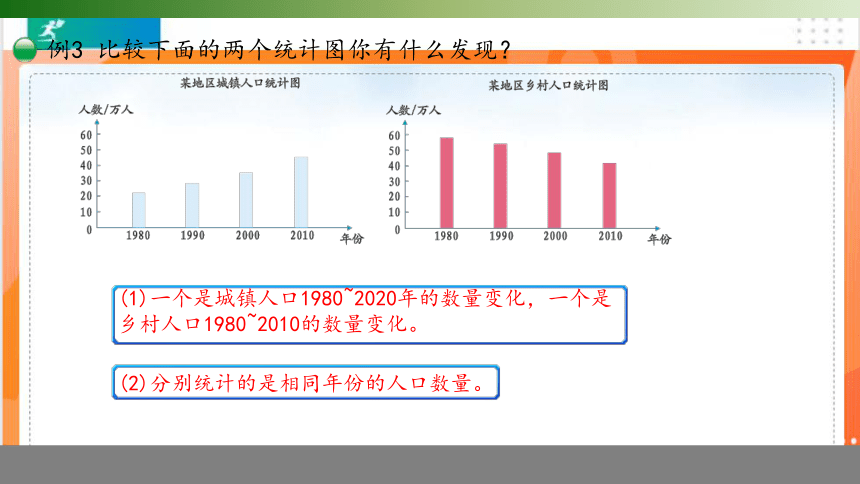 例3 比较下面的两个统计图你有什么发现？

某地区城镇人口统计图

人数/万人

60
50
40
30
20
10
0

1980 1990 2000 2010 年份

某地区乡村人口统计图

人数/万人

60
50
40
30
20
10
0

1980 1990 2000 2010 年份

(1)一个是城镇人口1980~2020年的数量变化，一个是乡村人口1980~2010的数量变化。

(2)分别统计的是相同年份的人口数量。